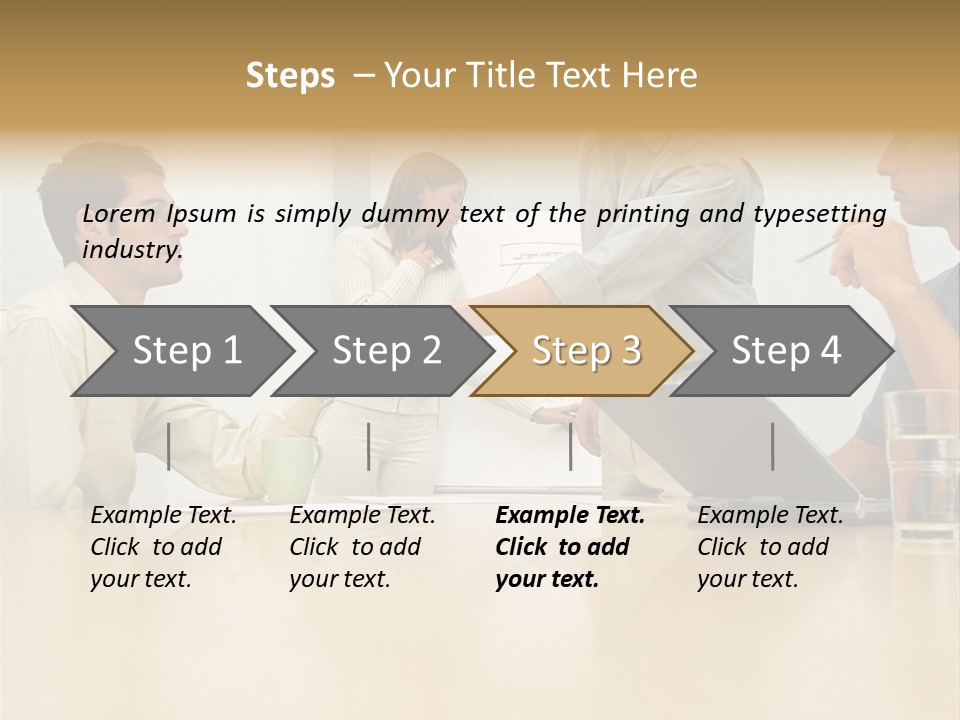 Steps – Your Title Text Here

Lorem Ipsum is simply dummy text of the printing and typesetting industry.

Step 1

Step 2

Step 3

Step 4

Example Text. Click to add your text.

Example Text. Click to add your text.

Example Text. Click to add your text.

Example Text. Click to add your text.